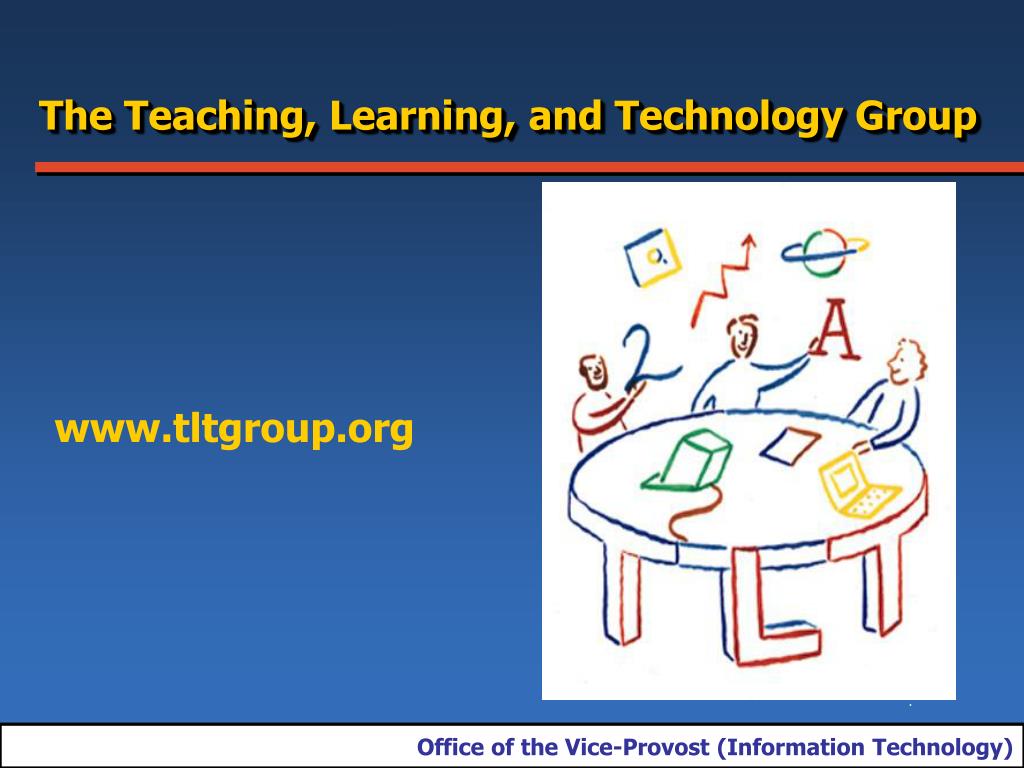 The Teaching, Learning, and Technology Group

www.tltgroup.org

2

A

Office of the Vice-Provost (Information Technology)